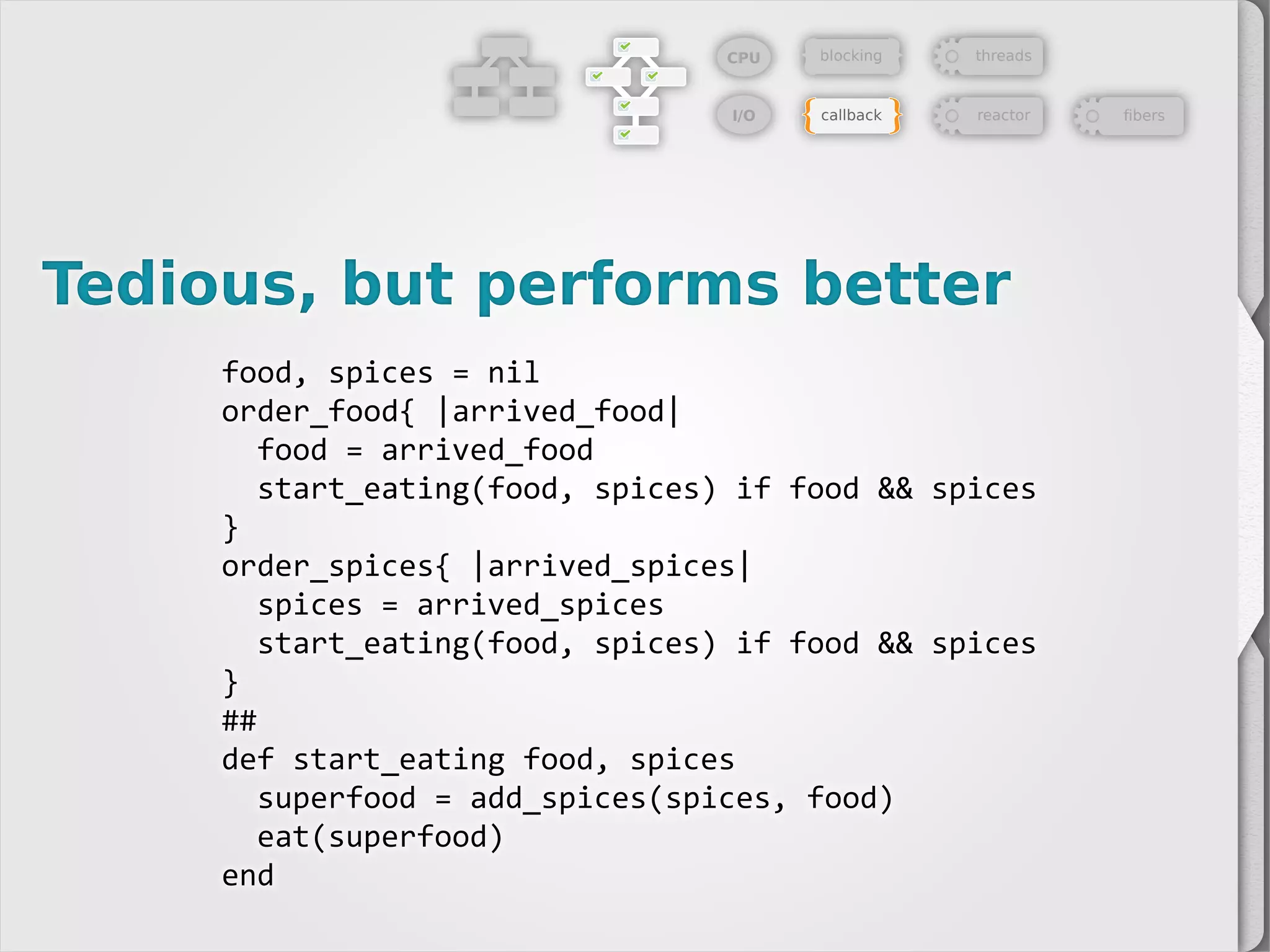 CPU
blocking
threads
I/O
callback
reactor
fibers

Tedious, but performs better

food, spices = nil
order_food{ |arrived_food|
  food = arrived_food
  start_eating(food, spices) if food && spices
}
order_spices{ |arrived_spices|
  spices = arrived_spices
  start_eating(food, spices) if food && spices
}
##
def start_eating food, spices
  superfood = add_spices(spices, food)
  eat(superfood)
end